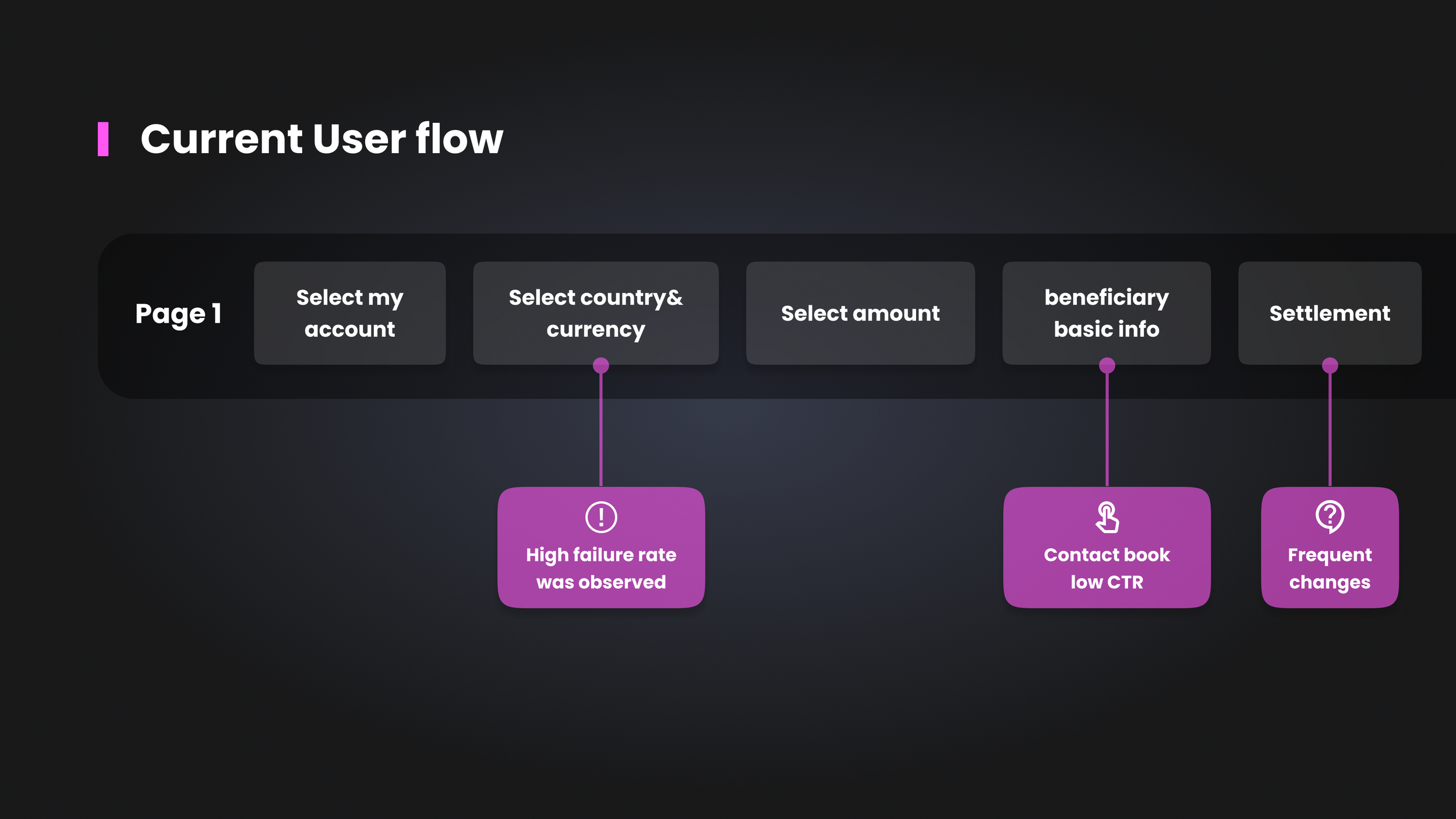 Current User flow

Page 1

Select my account

Select country& currency

Select amount

beneficiary basic info

Settlement

High failure rate was observed

Contact book low CTR

Frequent changes